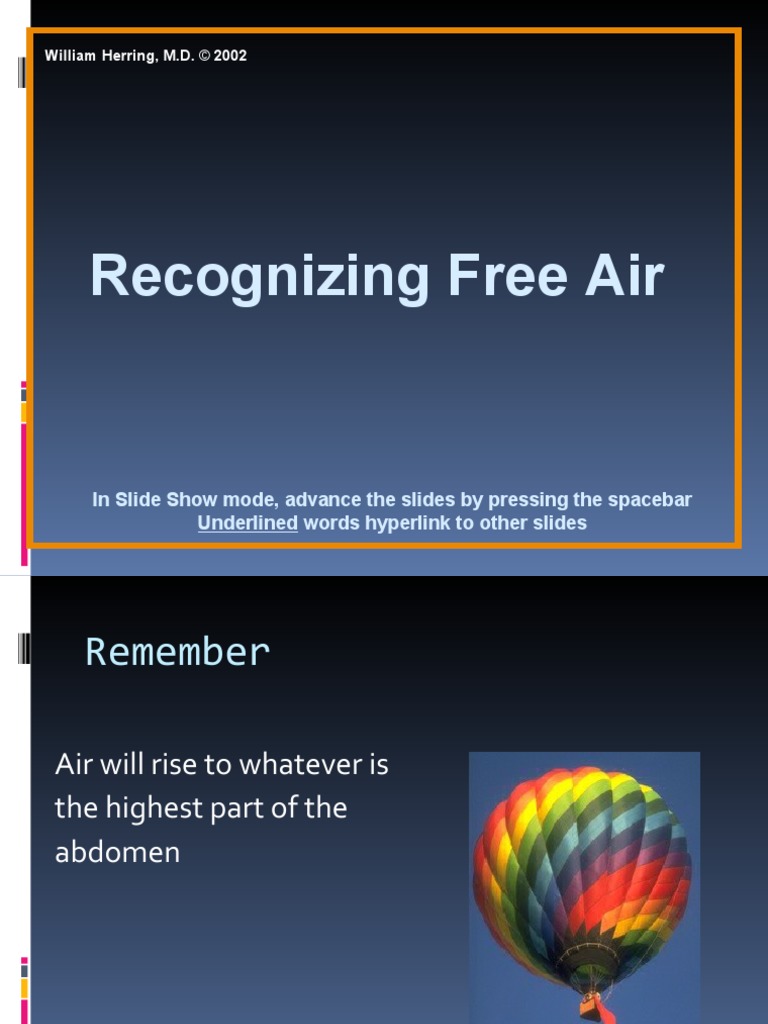 William Herring, M.D. © 2002

Recognizing Free Air

In Slide Show mode, advance the slides by pressing the spacebar
Underlined words hyperlink to other slides

Remember

Air will rise to whatever is the highest part of the abdomen